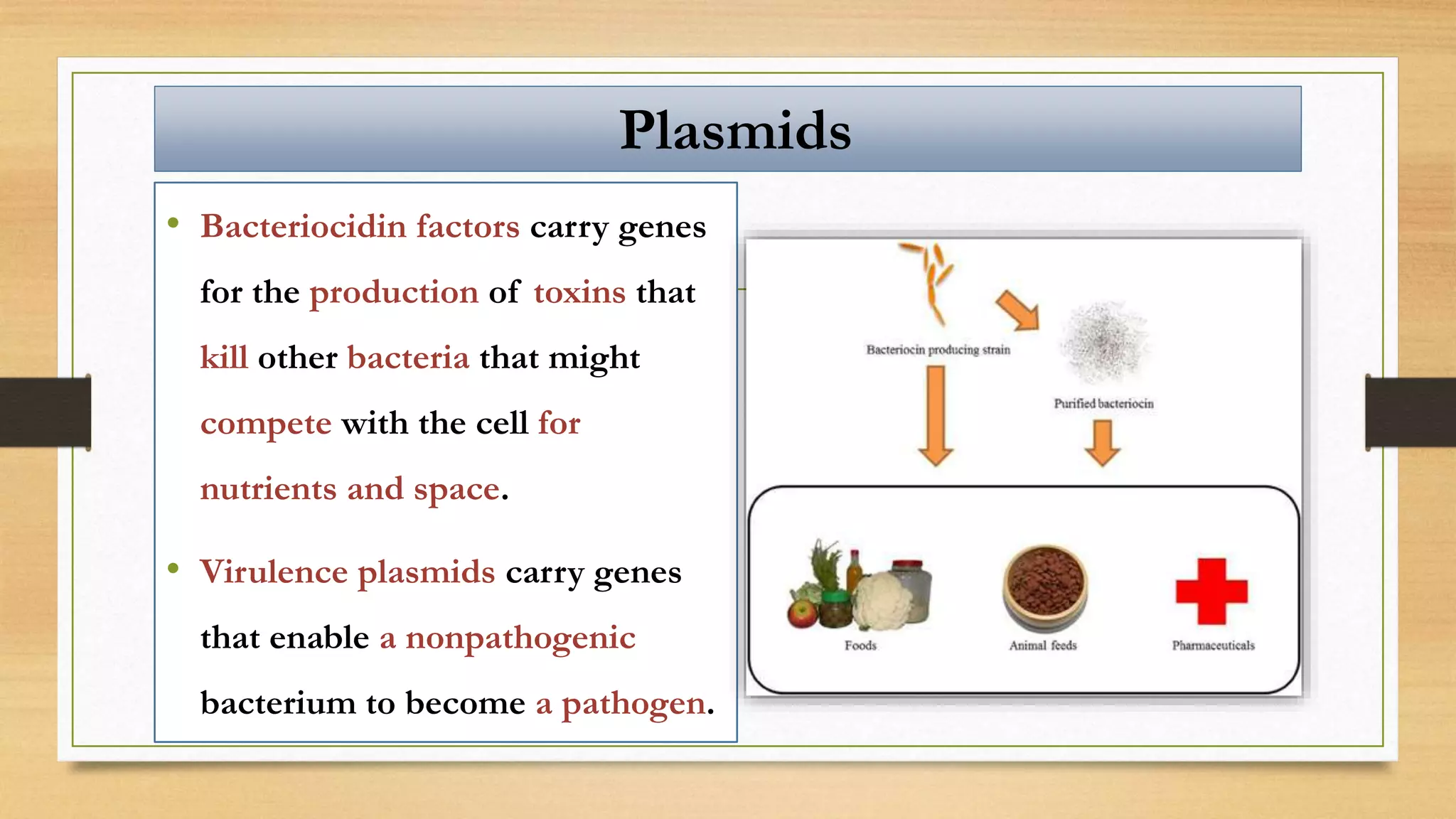 Plasmids

• Bacteriocidin factors carry genes for the production of toxins that kill other bacteria that might compete with the cell for nutrients and space.

• Virulence plasmids carry genes that enable a nonpathogenic bacterium to become a pathogen.

Bacteriocin producing strain

Purified bacteriocin

Foods

Animal feeds

Pharmaceuticals